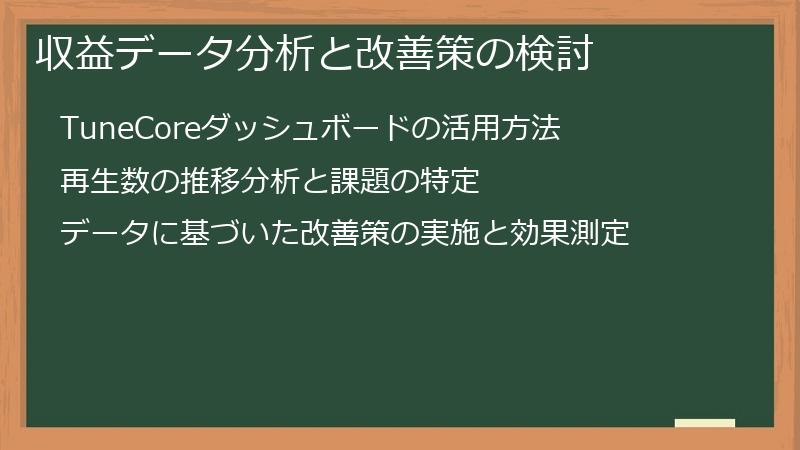 収益データ分析と改善策の検討

TuneCoreダッシュボードの活用方法

再生数の推移分析と課題の特定

データに基づいた改善策の実施と効果測定